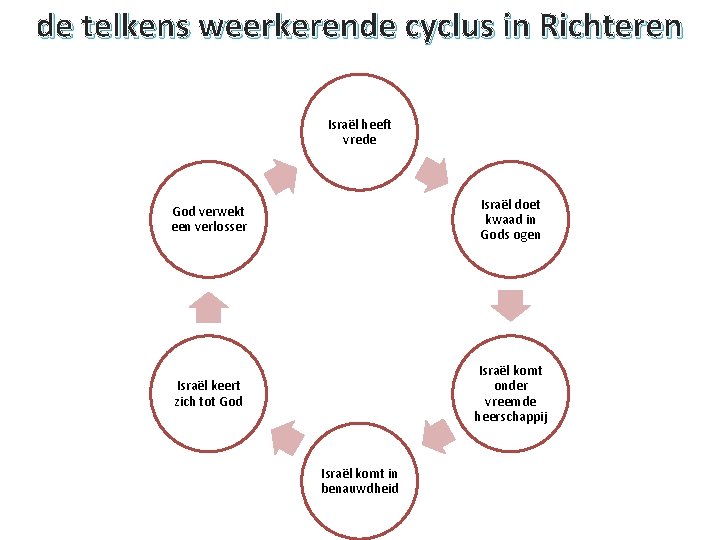 de telkens weerkerende cyclus in Richteren

Israël heeft vrede

Israël doet kwaad in Gods ogen

Israël komt onder vreemde heerschappij

Israël komt in benauwdheid

Israël keert zich tot God

God verwekt een verlosser